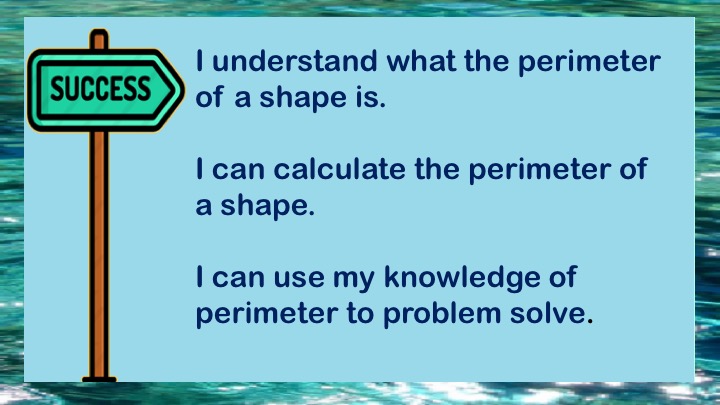 SUCCESS

I understand what the perimeter of a shape is.

I can calculate the perimeter of a shape.

I can use my knowledge of perimeter to problem solve.